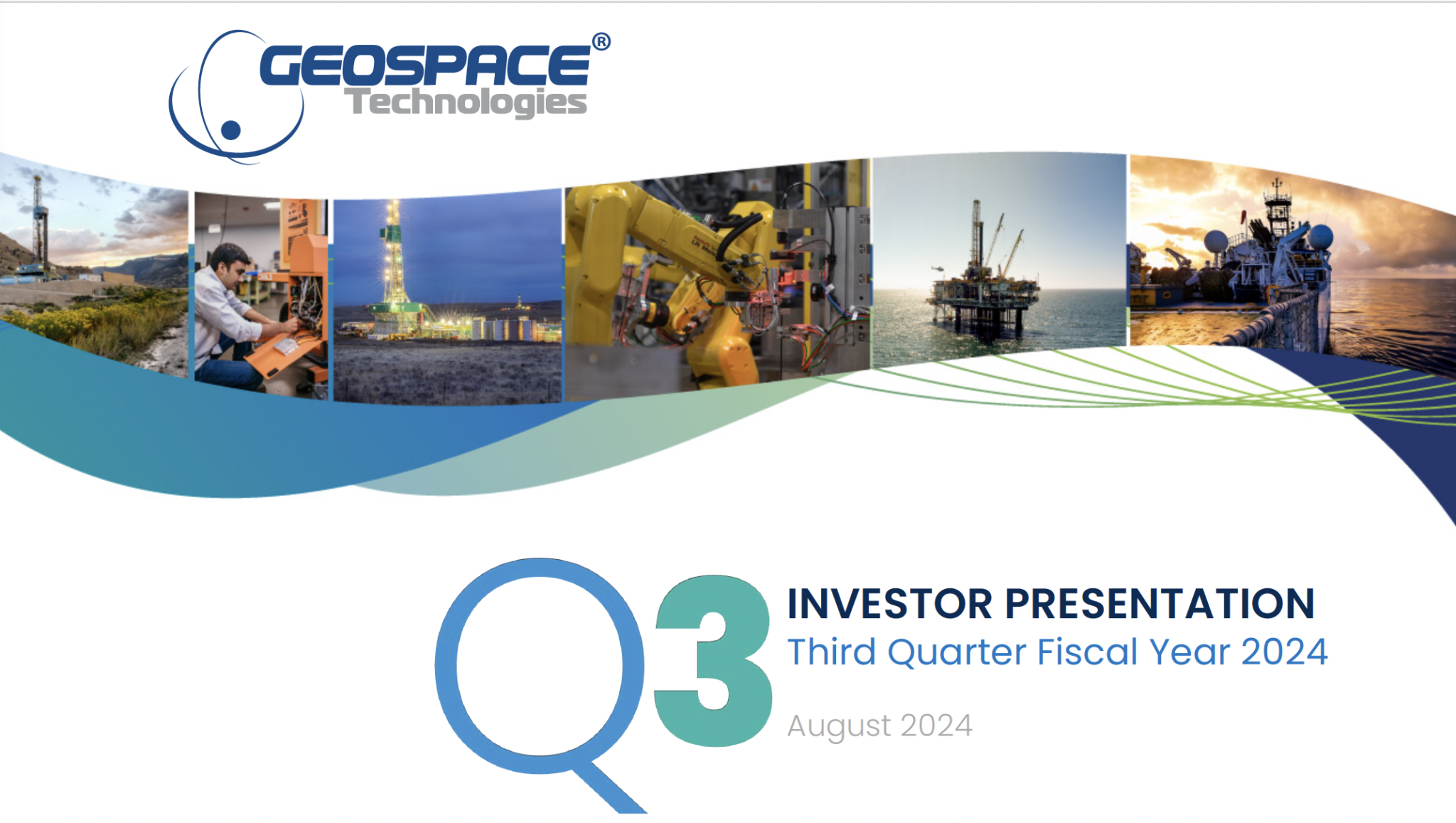 GEOSPACE®
Technologies

Q3

INVESTOR PRESENTATION
Third Quarter Fiscal Year 2024

August 2024